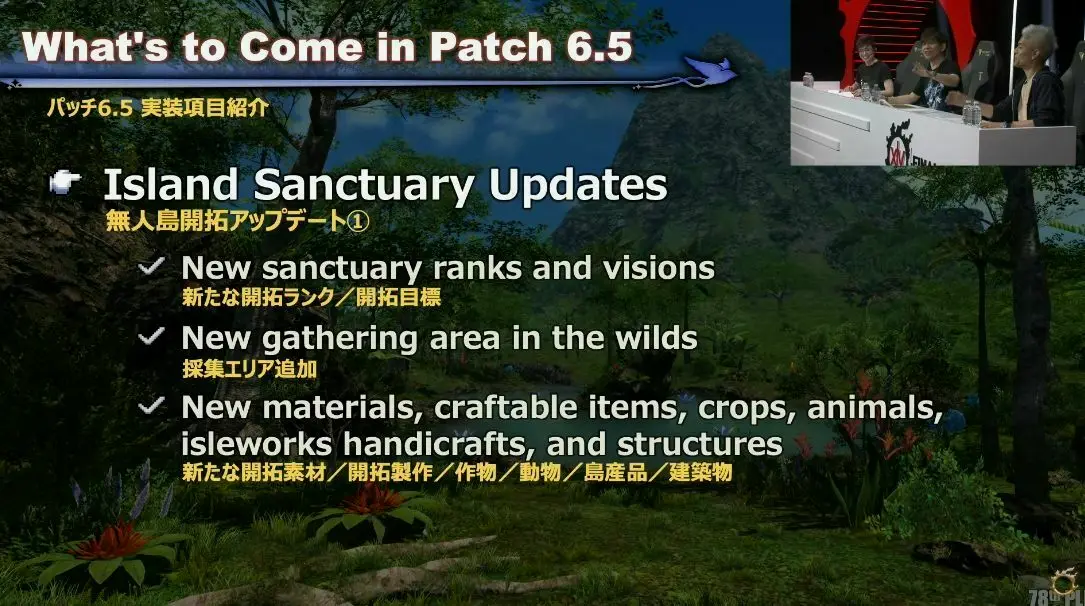 What's to Come in Patch 6.5
パッチ6.5 実装項目紹介

Island Sanctuary Updates
無人島開拓アップデート①

New sanctuary ranks and visions
新たな開拓ランク／開拓目標

New gathering area in the wilds
採集エリア追加

New materials, craftable items, crops, animals, isleworks handicrafts, and structures
新たな開拓素材／開拓製作／作物／動物／島産品／建築物

78th PL